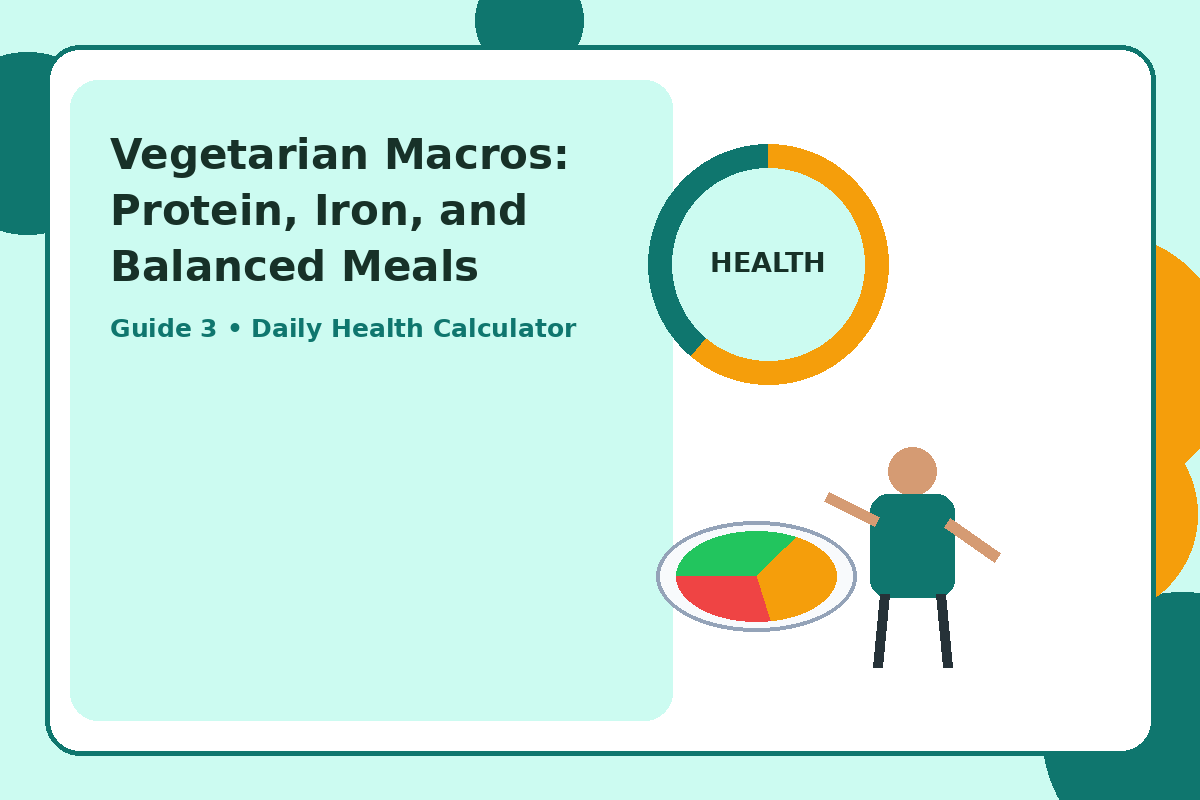 Vegetarian Macros: Protein, Iron, and Balanced Meals

Guide 3 • Daily Health Calculator

HEALTH